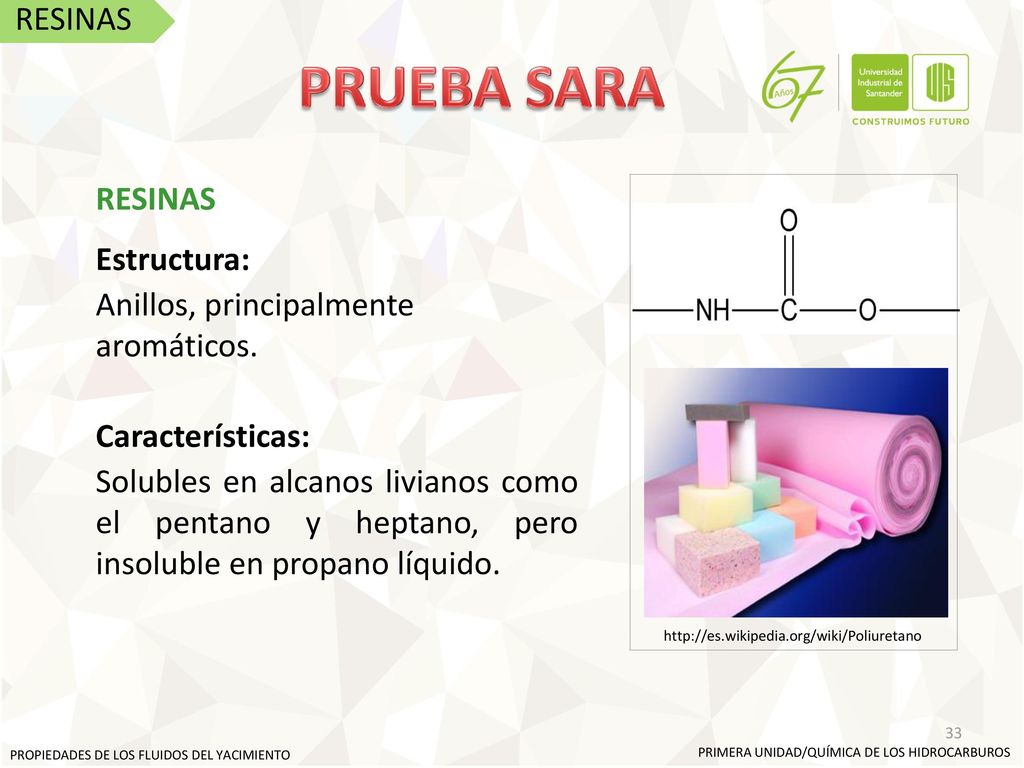 RESINAS

PRUEBA SARA

67 Años

Universidad Industrial de Santander

UIS

CONSTRUIMOS FUTURO

RESINAS

Estructura:

Anillos, principalmente aromáticos.

Características:

Solubles en alcanos livianos como el pentano y heptano, pero insoluble en propano líquido.

O

NH C O

http://es.wikipedia.org/wiki/Poliuretano

33

PROPIEDADES DE LOS FLUIDOS DEL YACIMIENTO

PRIMERA UNIDAD/QUÍMICA DE LOS HIDROCARBUROS